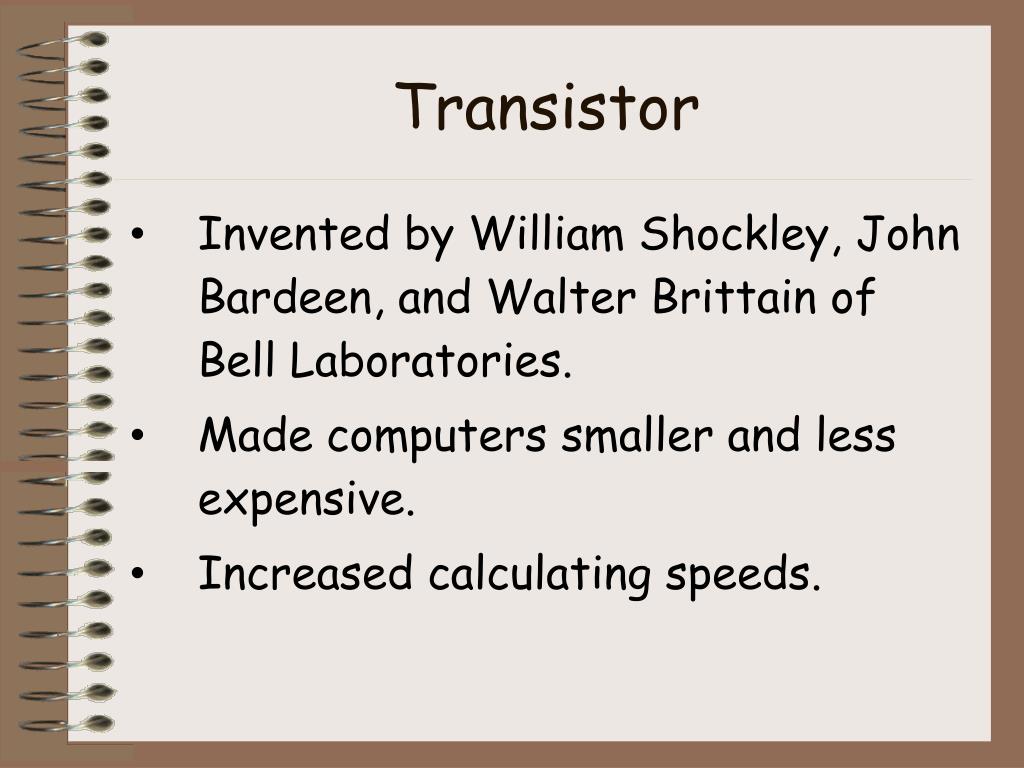 Transistor

• Invented by William Shockley, John Bardeen, and Walter Brittain of Bell Laboratories.
• Made computers smaller and less expensive.
• Increased calculating speeds.